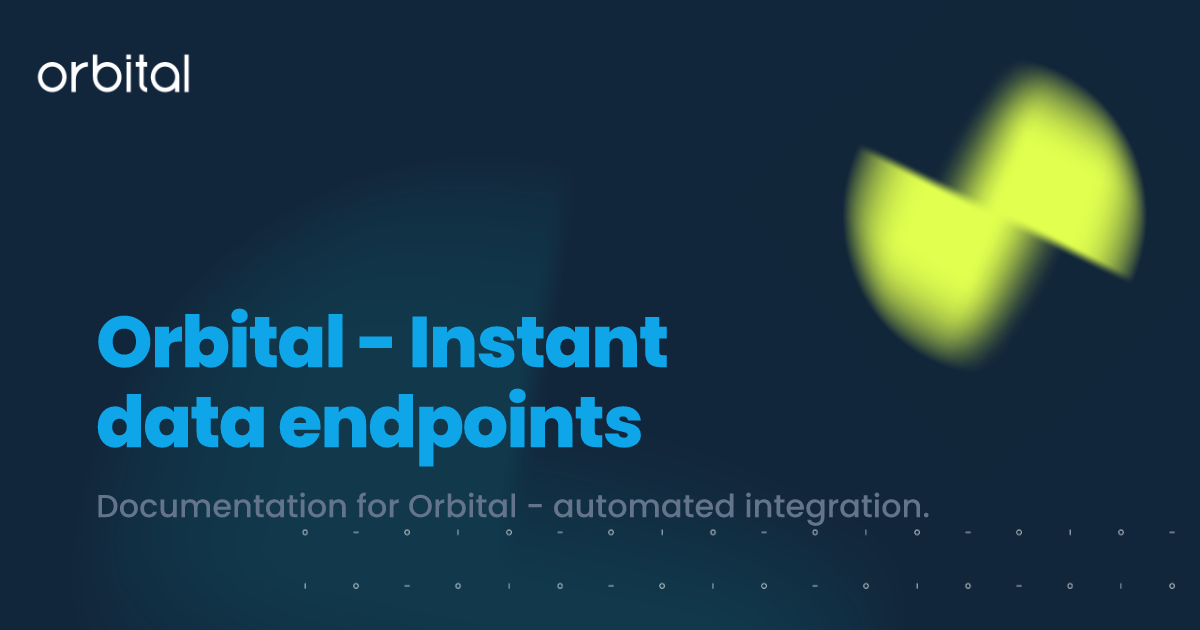 orbital

Orbital - Instant data endpoints

Documentation for Orbital - automated integration.